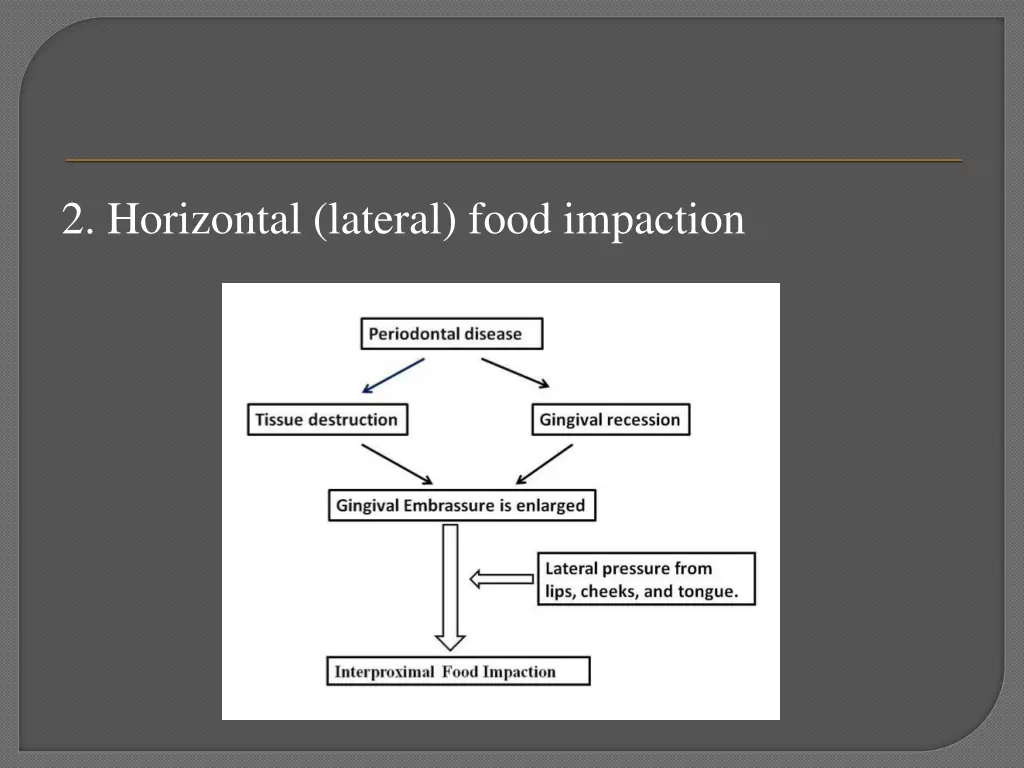 2. Horizontal (lateral) food impaction

Periodontal disease

Tissue destruction

Gingival recession

Gingival Embrassure is enlarged

Lateral pressure from lips, cheeks, and tongue.

Interproximal Food Impaction